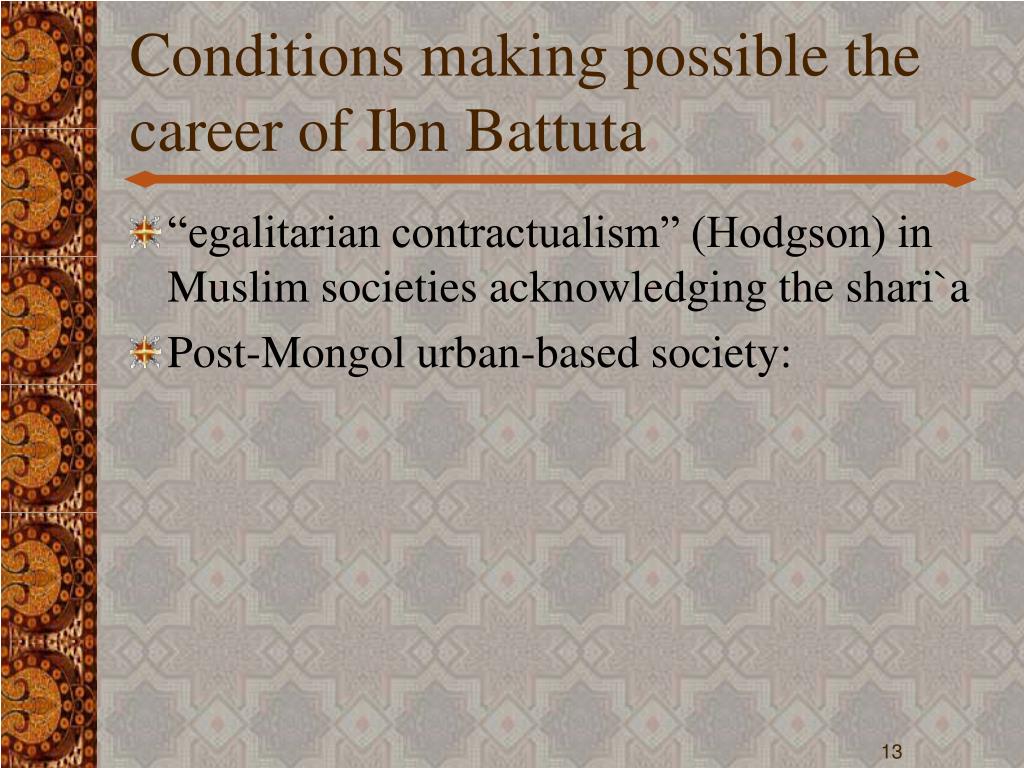 Conditions making possible the career of Ibn Battuta

“egalitarian contractualism” (Hodgson) in Muslim societies acknowledging the shari`a

Post-Mongol urban-based society:

13